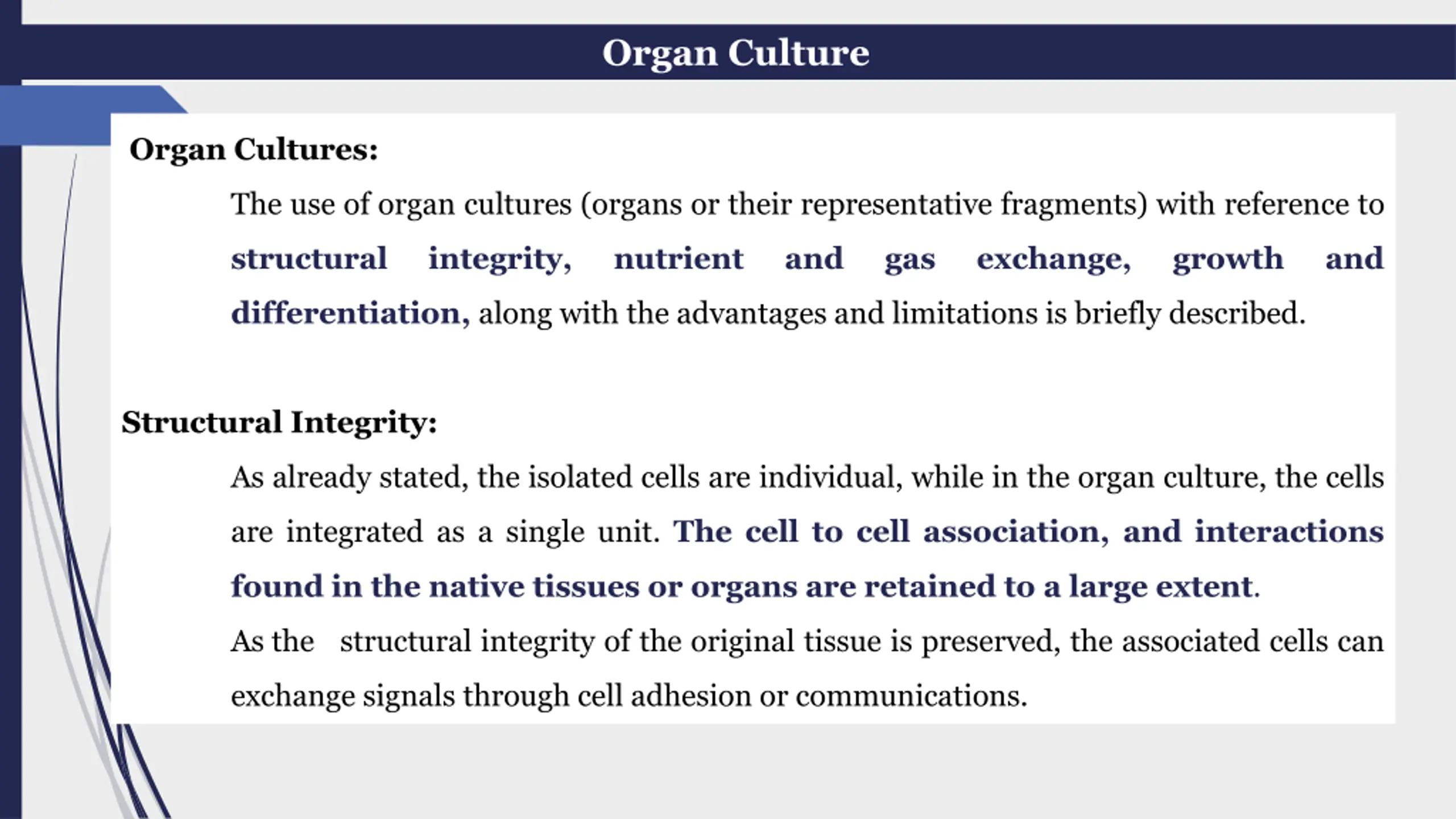 Organ Culture

Organ Cultures:

The use of organ cultures (organs or their representative fragments) with reference to structural integrity, nutrient and gas exchange, growth and differentiation, along with the advantages and limitations is briefly described.

Structural Integrity:

As already stated, the isolated cells are individual, while in the organ culture, the cells are integrated as a single unit. The cell to cell association, and interactions found in the native tissues or organs are retained to a large extent.

As the structural integrity of the original tissue is preserved, the associated cells can exchange signals through cell adhesion or communications.